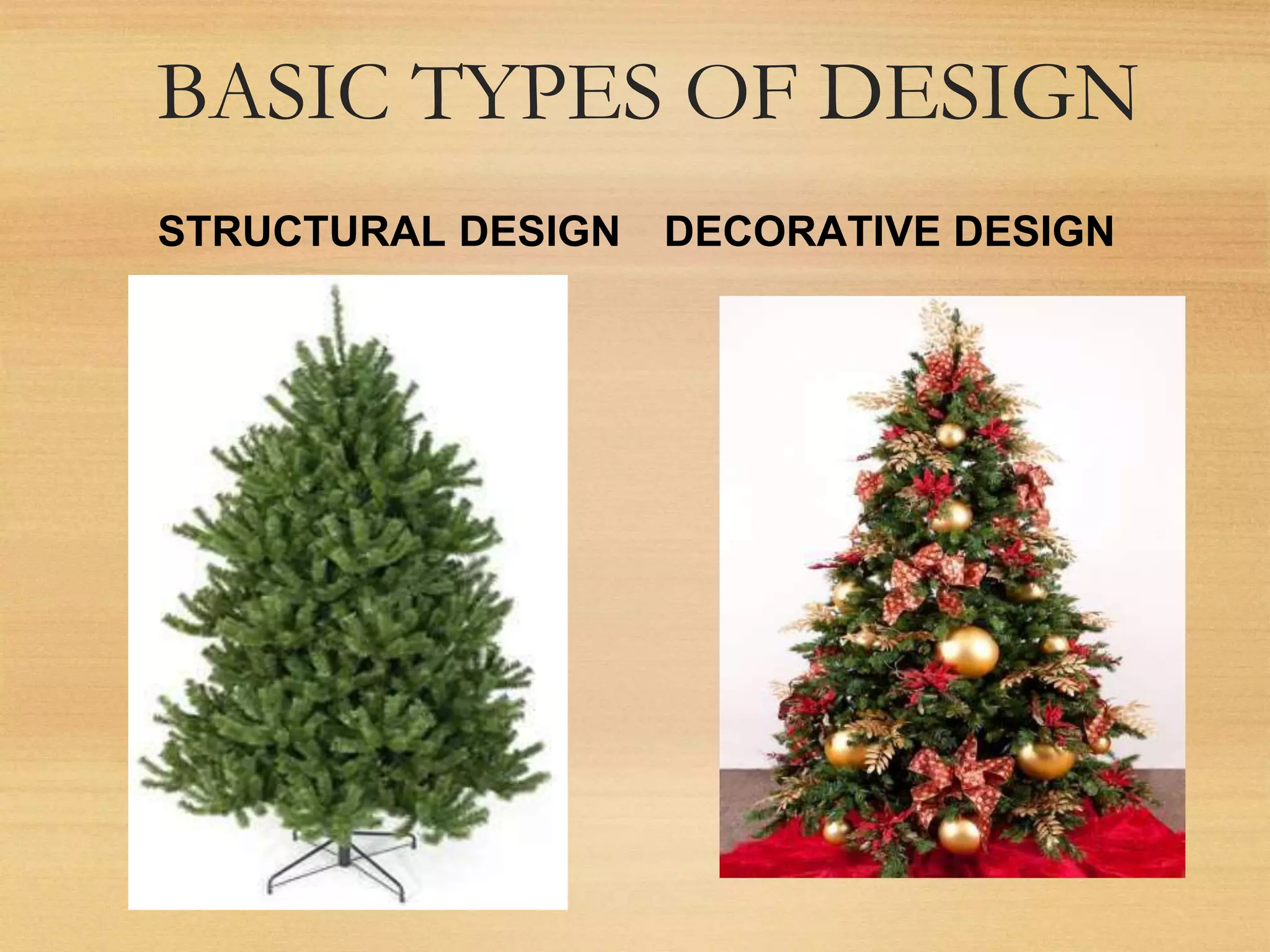 BASIC TYPES OF DESIGN

STRUCTURAL DESIGN

DECORATIVE DESIGN